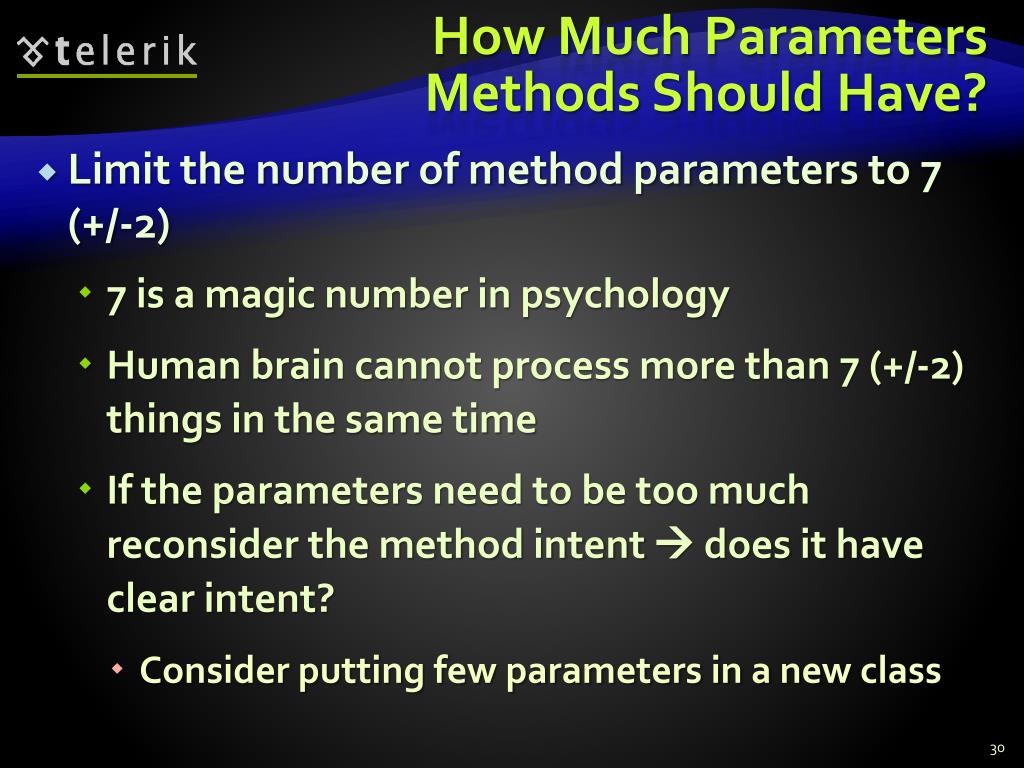 telerik

How Much Parameters Methods Should Have?

Limit the number of method parameters to 7 (+/-2)

7 is a magic number in psychology

Human brain cannot process more than 7 (+/-2) things in the same time

If the parameters need to be too much reconsider the method intent → does it have clear intent?

Consider putting few parameters in a new class

30